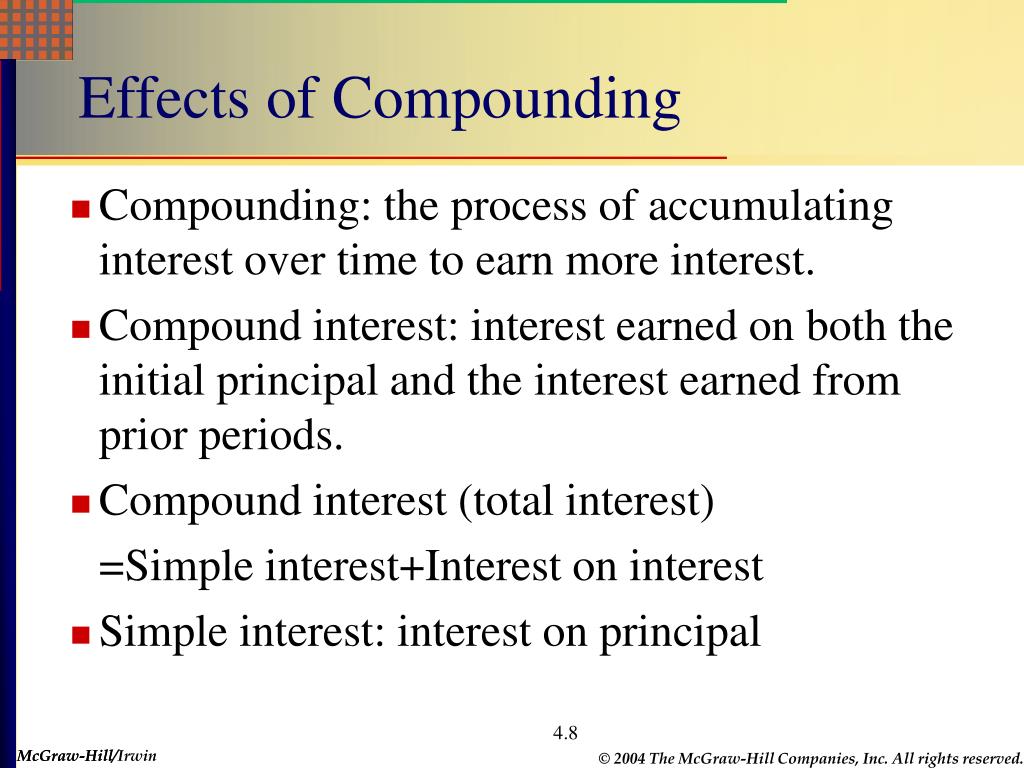 Effects of Compounding

Compounding: the process of accumulating interest over time to earn more interest.

Compound interest: interest earned on both the initial principal and the interest earned from prior periods.

Compound interest (total interest)

=Simple interest+Interest on interest

Simple interest: interest on principal

4.8

McGraw-Hill/Irwin

© 2004 The McGraw-Hill Companies, Inc. All rights reserved.